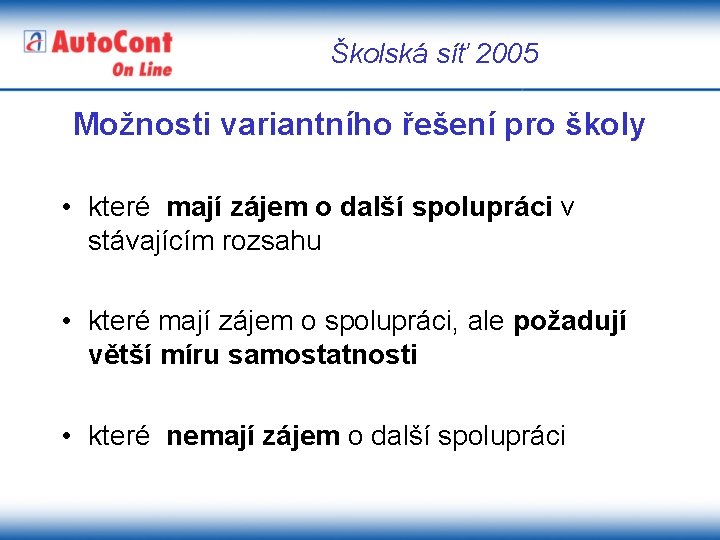 AutoCont On Line

Školská síť 2005

Možnosti variantního řešení pro školy

• které mají zájem o další spolupráci v stávajícím rozsahu

• které mají zájem o spolupráci, ale požadují větší míru samostatnosti

• které nemají zájem o další spolupráci